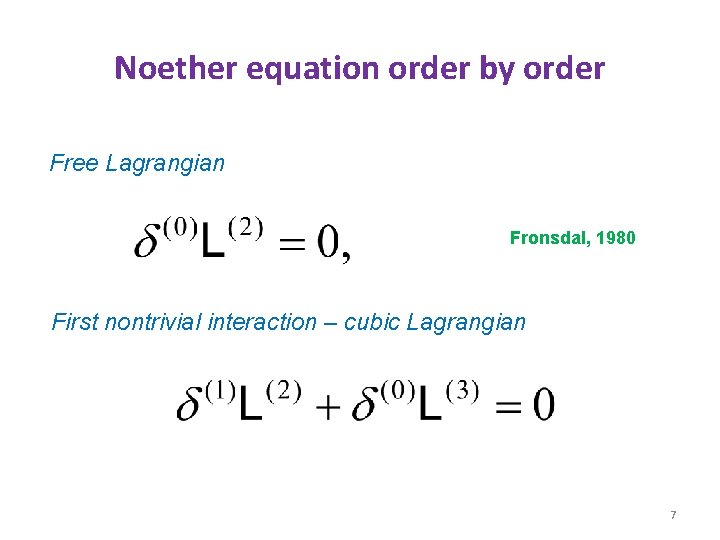 Noether equation order by order

Free Lagrangian

$\delta^{(0)}L^{(2)} = 0,$

Fronsdal, 1980

First nontrivial interaction – cubic Lagrangian

$\delta^{(1)}L^{(2)} + \delta^{(0)}L^{(3)} = 0$

7